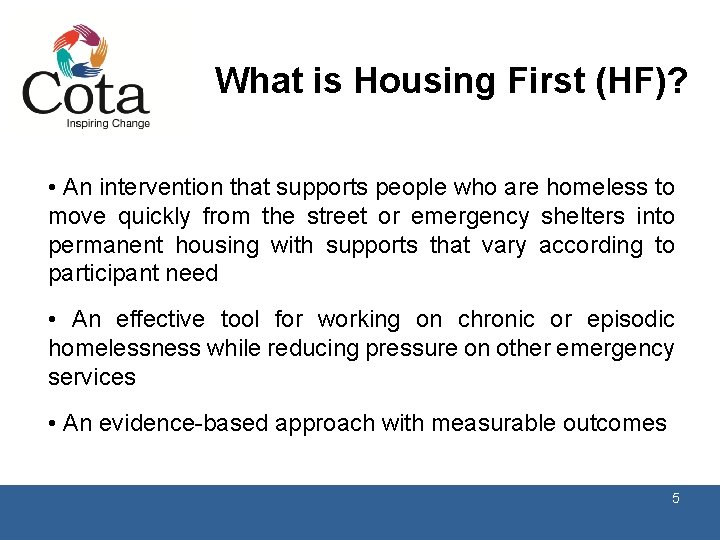 Cota
Inspiring Change

What is Housing First (HF)?

• An intervention that supports people who are homeless to move quickly from the street or emergency shelters into permanent housing with supports that vary according to participant need

• An effective tool for working on chronic or episodic homelessness while reducing pressure on other emergency services

• An evidence-based approach with measurable outcomes

5